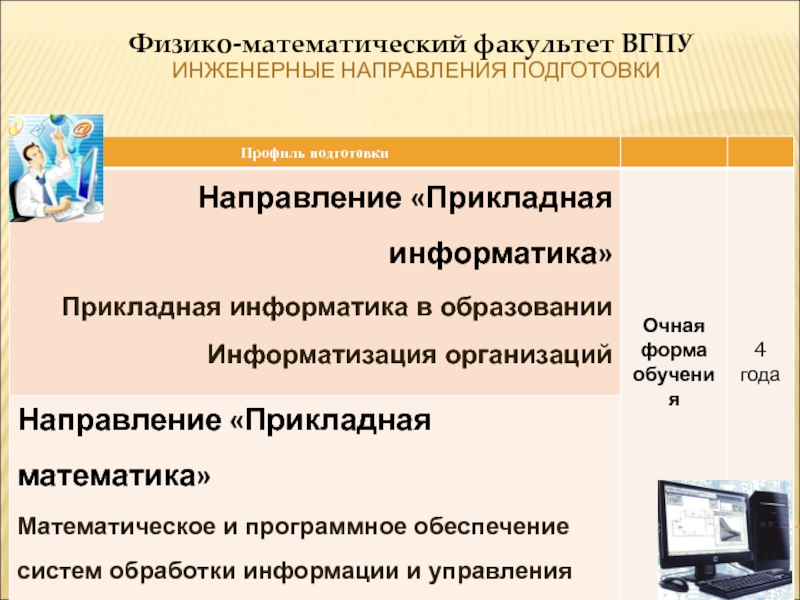 Физико-математический факультет ВГПУ
ИНЖЕНЕРНЫЕ НАПРАВЛЕНИЯ ПОДГОТОВКИ

| Профиль подготовки | | |
|---|---|---|
| Направление «Прикладная информатика» Прикладная информатика в образовании Информатизация организаций | Очная форма обучения | 4 года |
| Направление «Прикладная математика» Математическое и программное обеспечение систем обработки информации и управления | | |